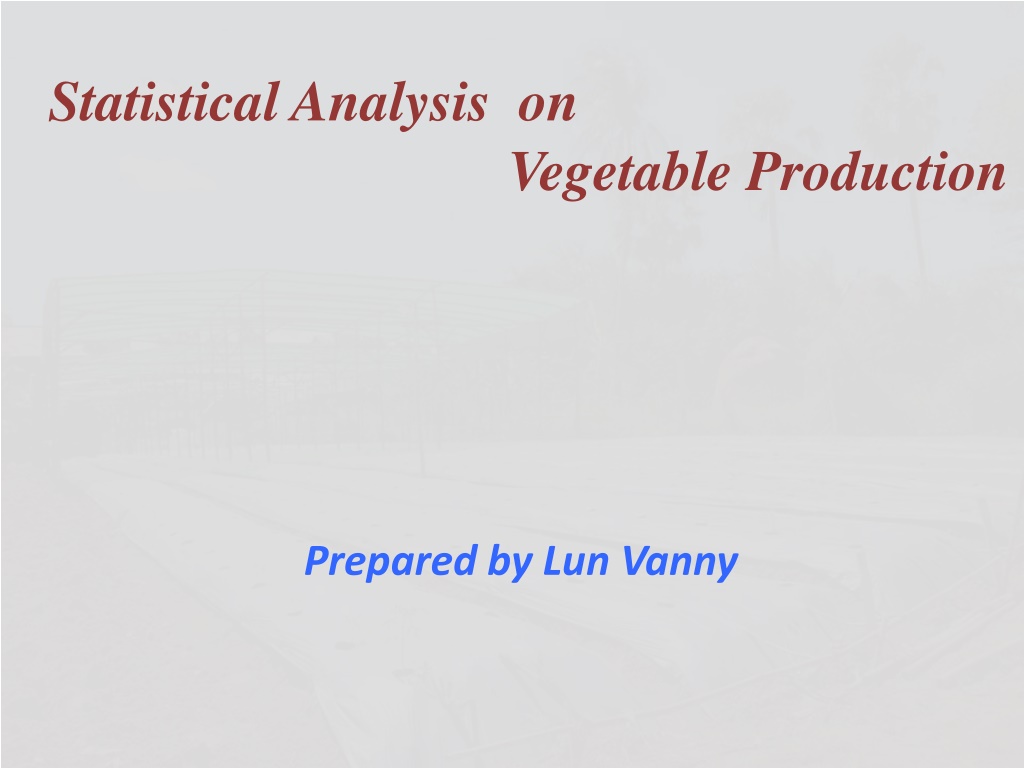 Statistical Analysis on Vegetable Production

Prepared by Lun Vanny